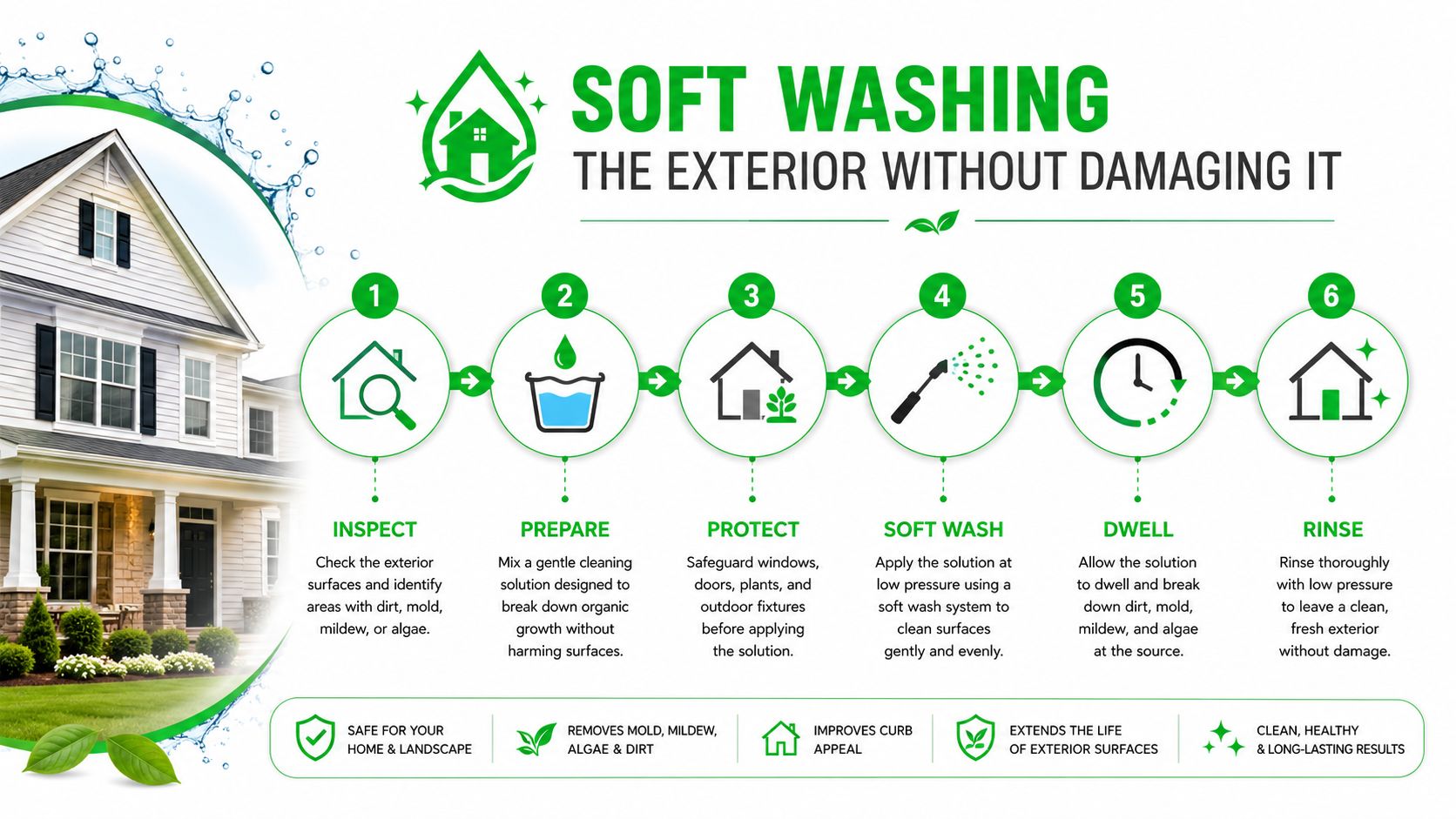 SOFT WASHING
THE EXTERIOR WITHOUT DAMAGING IT

1
INSPECT
Check the exterior surfaces and identify areas with dirt, mold, mildew, or algae.

2
PREPARE
Mix a gentle cleaning solution designed to break down organic growth without harming surfaces.

3
PROTECT
Safeguard windows, doors, plants, and outdoor fixtures before applying the solution.

4
SOFT WASH
Apply the solution at low pressure using a soft wash system to clean surfaces gently and evenly.

5
DWELL
Allow the solution to dwell and break down dirt, mold, mildew, and algae at the source.

6
RINSE
Rinse thoroughly with low pressure to leave a clean, fresh exterior without damage.

SAFE FOR YOUR HOME & LANDSCAPE
REMOVES MOLD, MILDEW, ALGAE & DIRT
IMPROVES CURB APPEAL
EXTENDS THE LIFE OF EXTERIOR SURFACES
CLEAN, HEALTHY & LONG-LASTING RESULTS